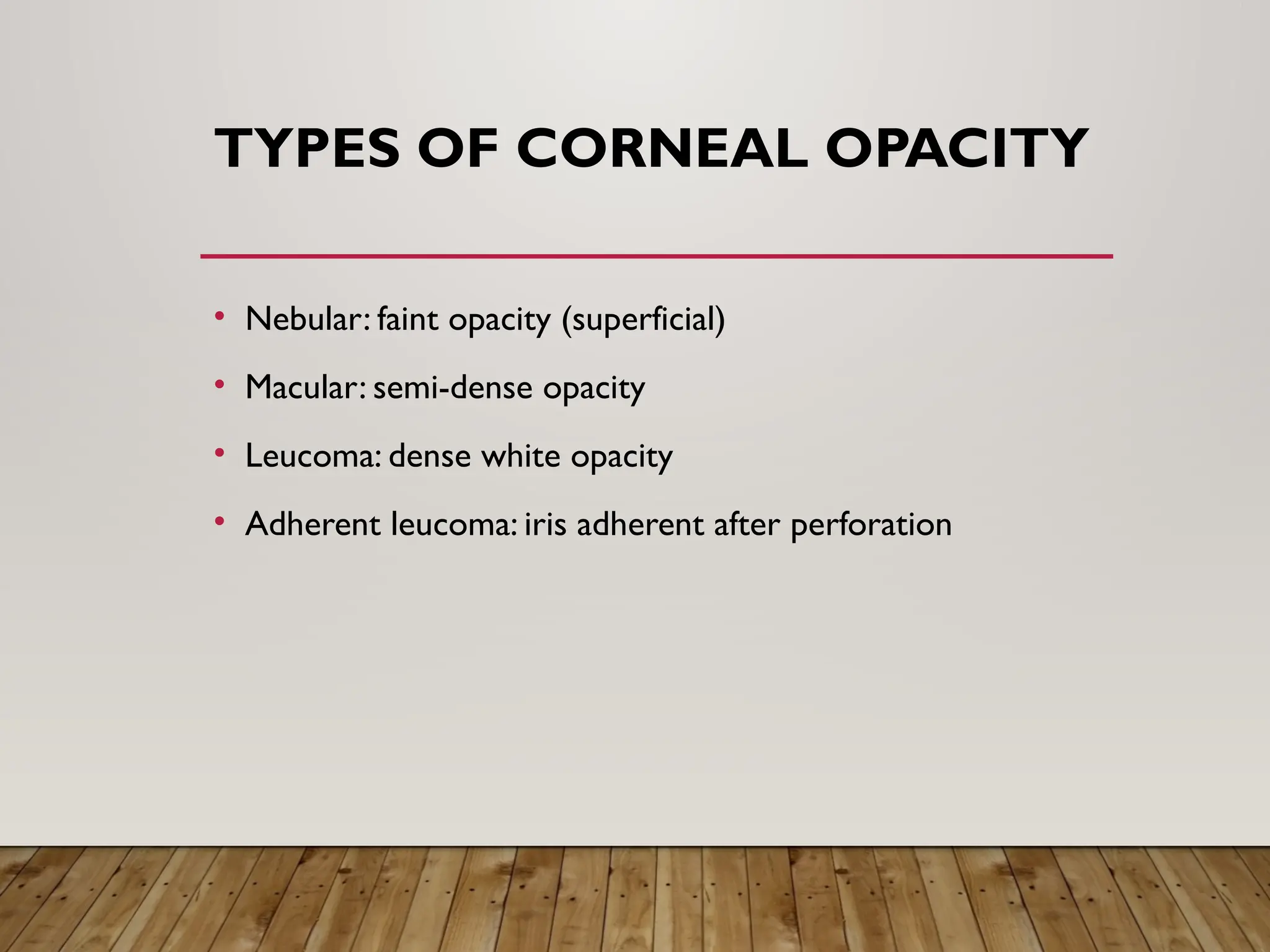 TYPES OF CORNEAL OPACITY

• Nebular: faint opacity (superficial)
• Macular: semi-dense opacity
• Leucoma: dense white opacity
• Adherent leucoma: iris adherent after perforation